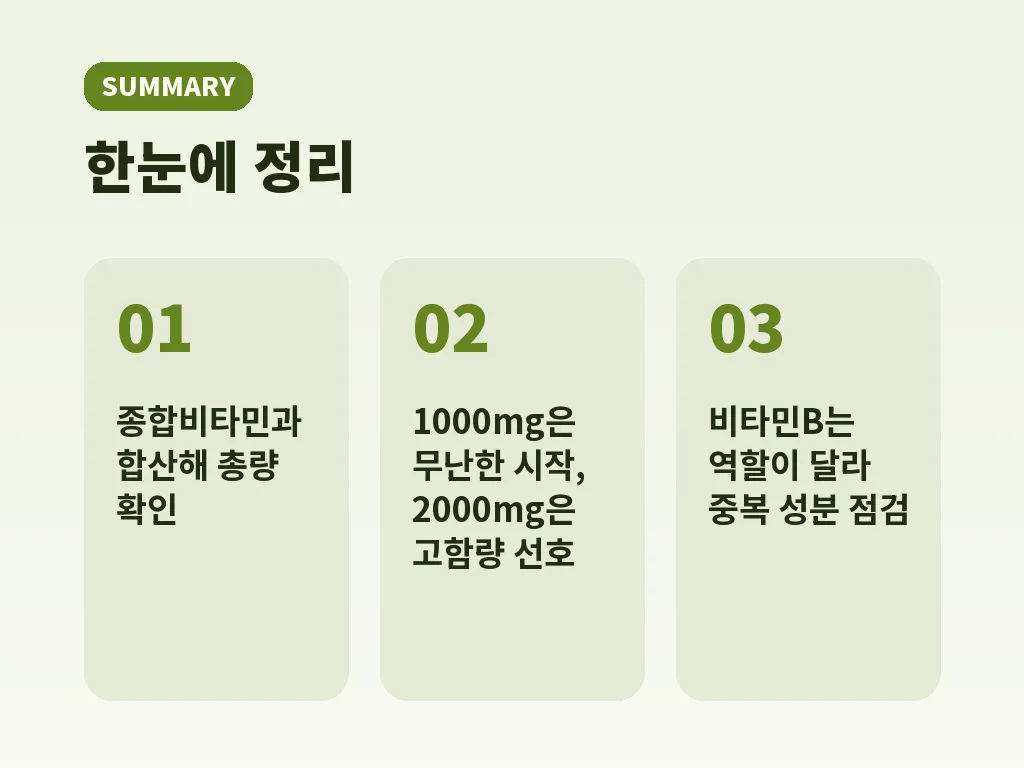 SUMMARY

한눈에 정리

01

종합비타민과 합산해 총량 확인

02

1000mg은 무난한 시작, 2000mg은 고함량 선호

03

비타민B는 역할이 달라 중복 성분 점검